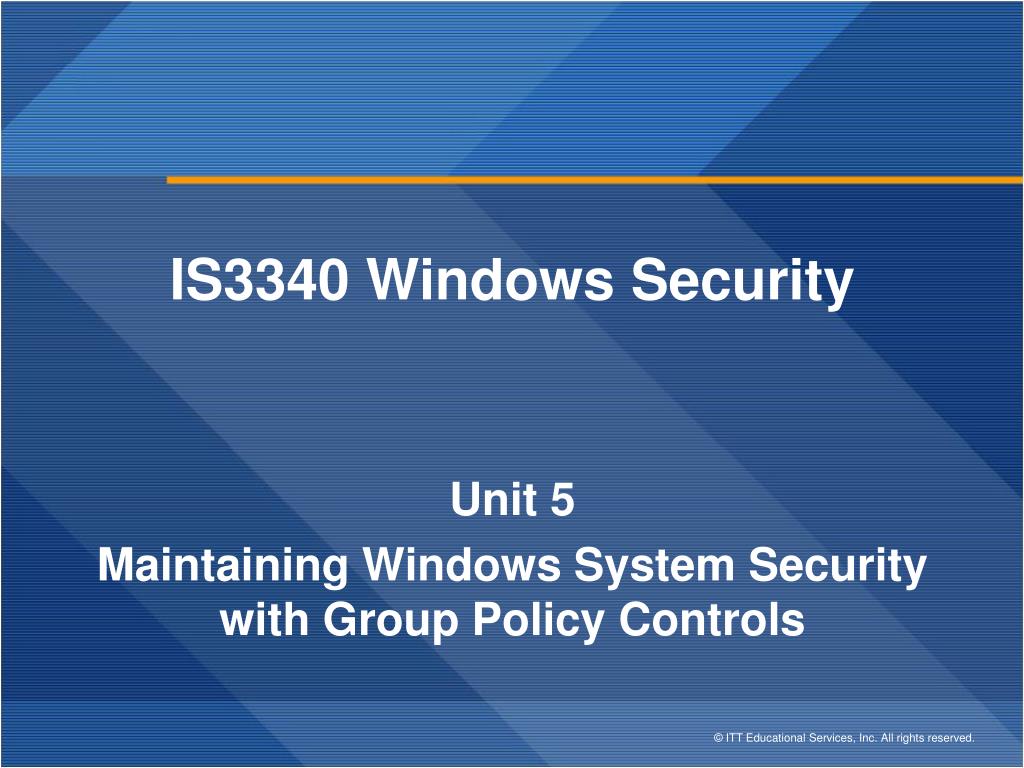 IS3340 Windows Security

Unit 5
Maintaining Windows System Security with Group Policy Controls

© ITT Educational Services, Inc. All rights reserved.